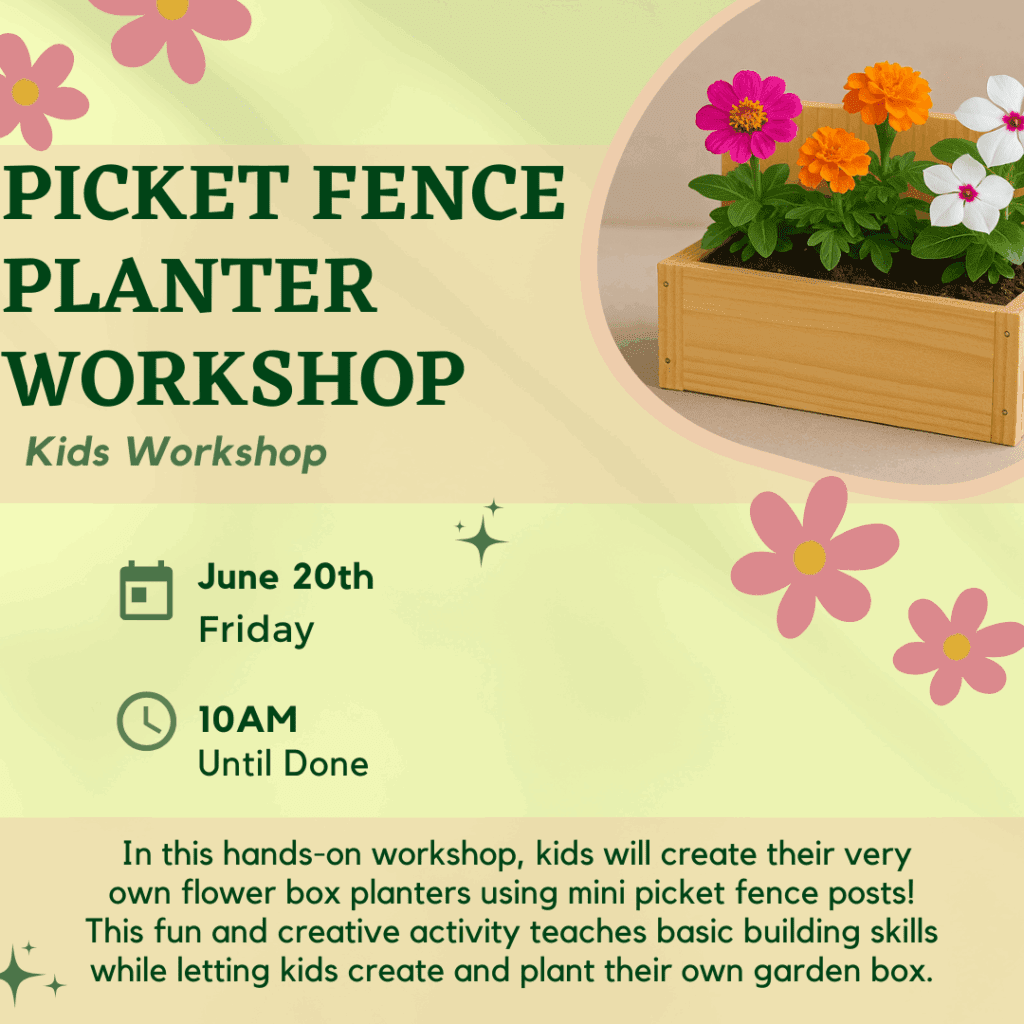 PICKET FENCE PLANTER WORKSHOP

Kids Workshop

June 20th
Friday

10AM
Until Done

In this hands-on workshop, kids will create their very own flower box planters using mini picket fence posts! This fun and creative activity teaches basic building skills while letting kids create and plant their own garden box.